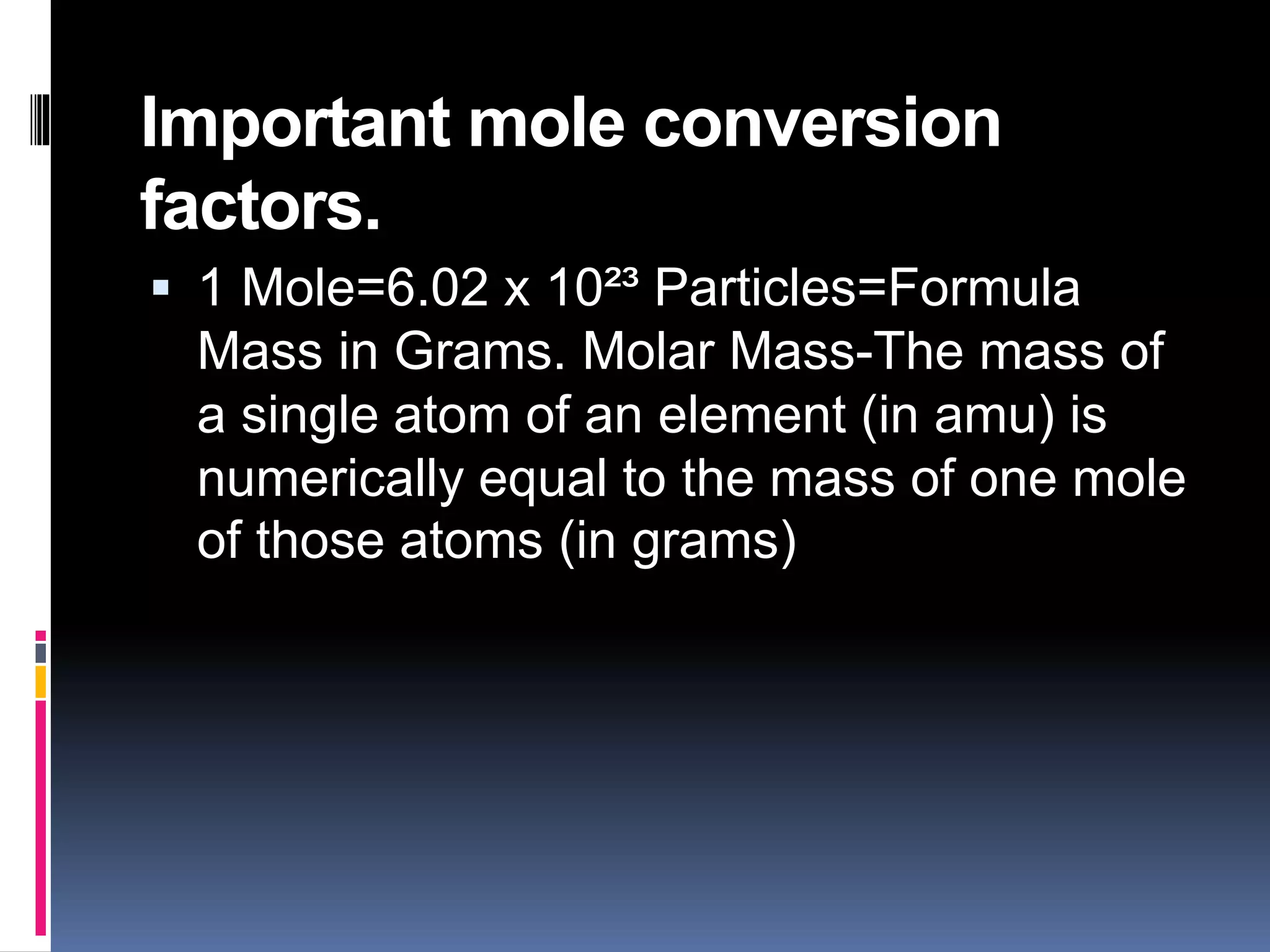 Important mole conversion factors.

▪ 1 Mole=$6.02 \times 10^{23}$ Particles=Formula Mass in Grams. Molar Mass-The mass of a single atom of an element (in amu) is numerically equal to the mass of one mole of those atoms (in grams)